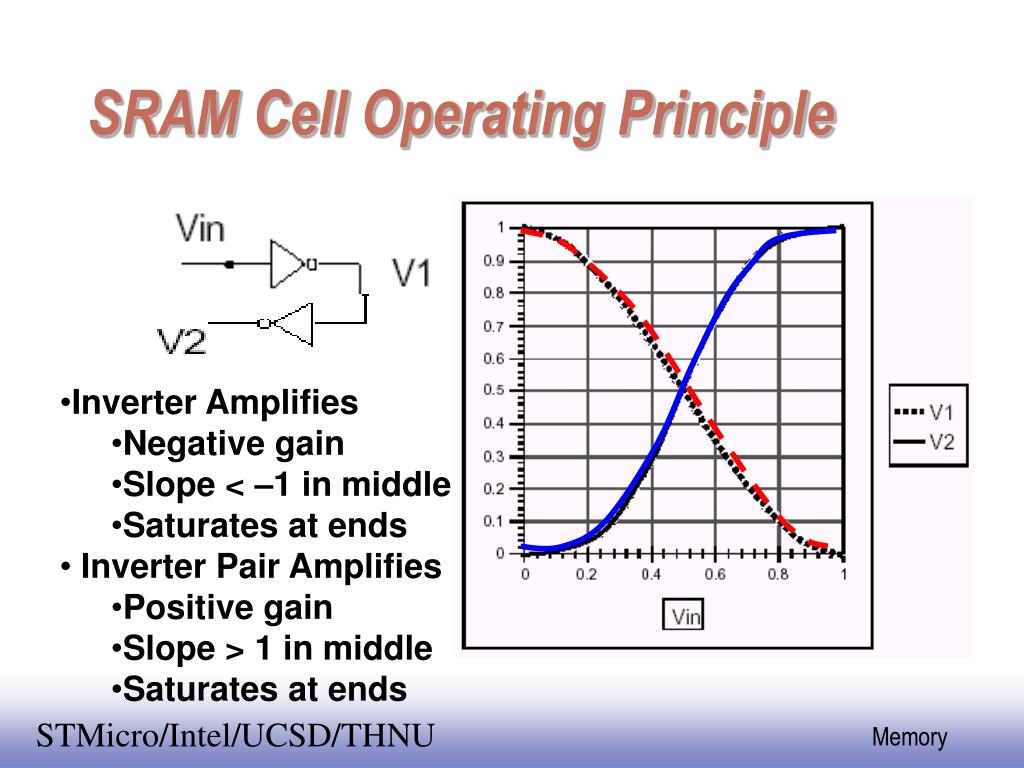 SRAM Cell Operating Principle

Vin

V1

V2

•Inverter Amplifies
•Negative gain
•Slope < –1 in middle
•Saturates at ends
• Inverter Pair Amplifies
•Positive gain
•Slope > 1 in middle
•Saturates at ends

1
0.9
0.8
0.7
0.6
0.5
0.4
0.3
0.2
0.1
0
0
0.2
0.4
0.6
0.8
1

Vin

V1
V2

STMicro/Intel/UCSD/THNU

Memory